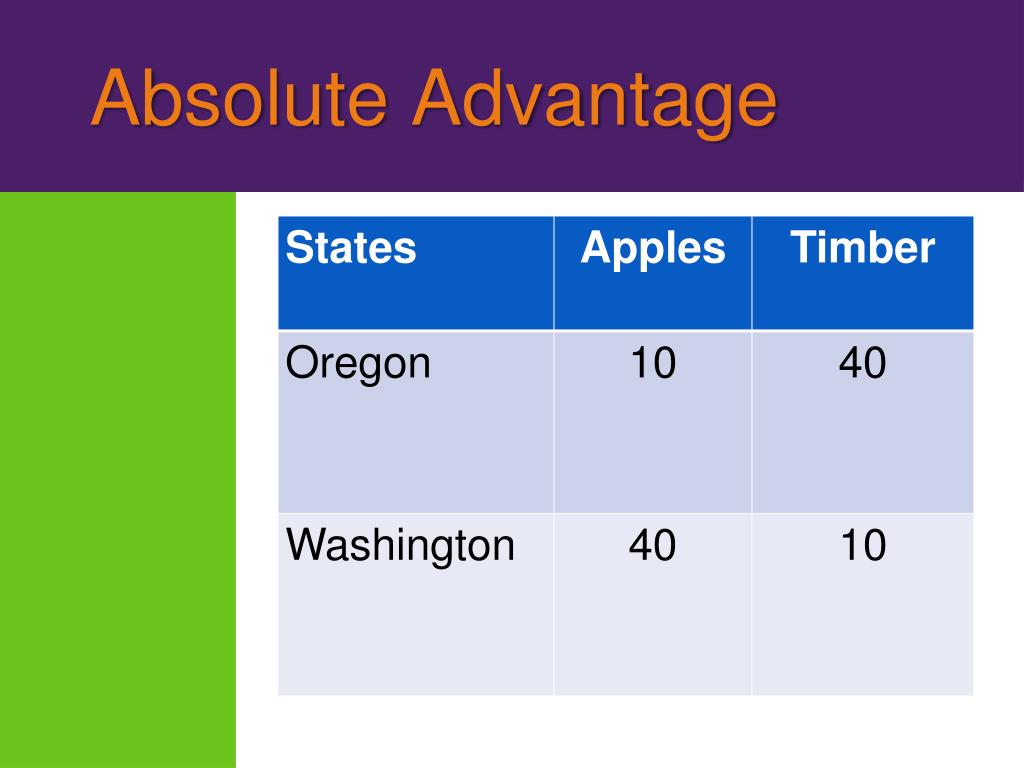 Absolute Advantage

| States | Apples | Timber |
|---|---|---|
| Oregon | 10 | 40 |
| Washington | 40 | 10 |